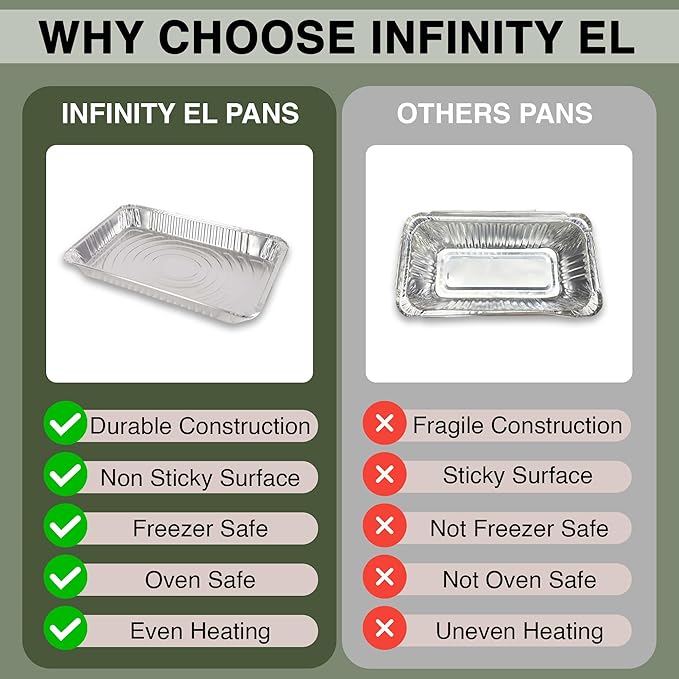 WHY CHOOSE INFINITY EL

INFINITY EL PANS

Durable Construction
Non Sticky Surface
Freezer Safe
Oven Safe
Even Heating

OTHERS PANS

Fragile Construction
Sticky Surface
Not Freezer Safe
Not Oven Safe
Uneven Heating